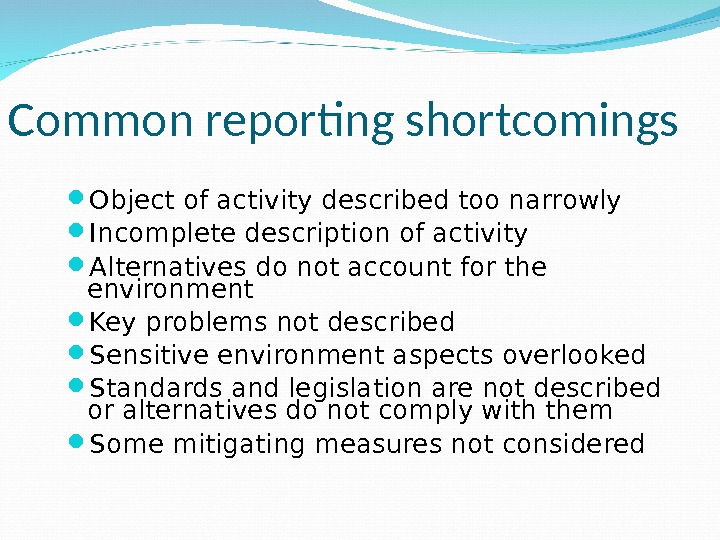 Common reporting shortcomings

- Object of activity described too narrowly
- Incomplete description of activity
- Alternatives do not account for the environment
- Key problems not described
- Sensitive environment aspects overlooked
- Standards and legislation are not described or alternatives do not comply with them
- Some mitigating measures not considered